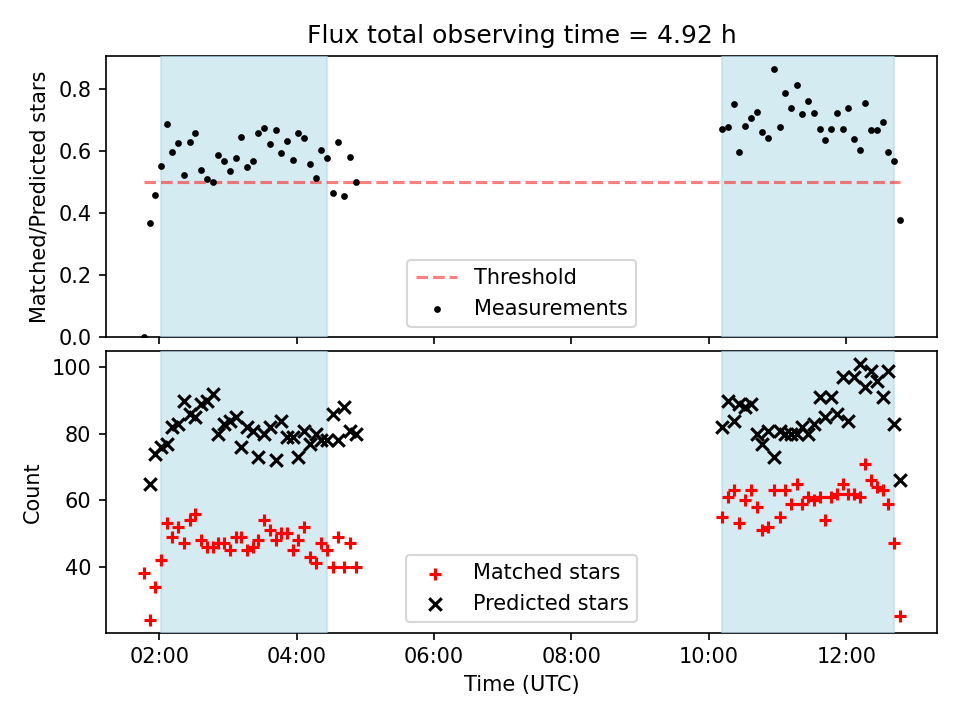 Flux total observing time = 4.92 h

Matched/Predicted stars

0.8
0.6
0.4
0.2
0.0

Threshold
Measurements

Count

100
80
60
40

Matched stars
Predicted stars

02:00
04:00
06:00
08:00
10:00
12:00

Time (UTC)